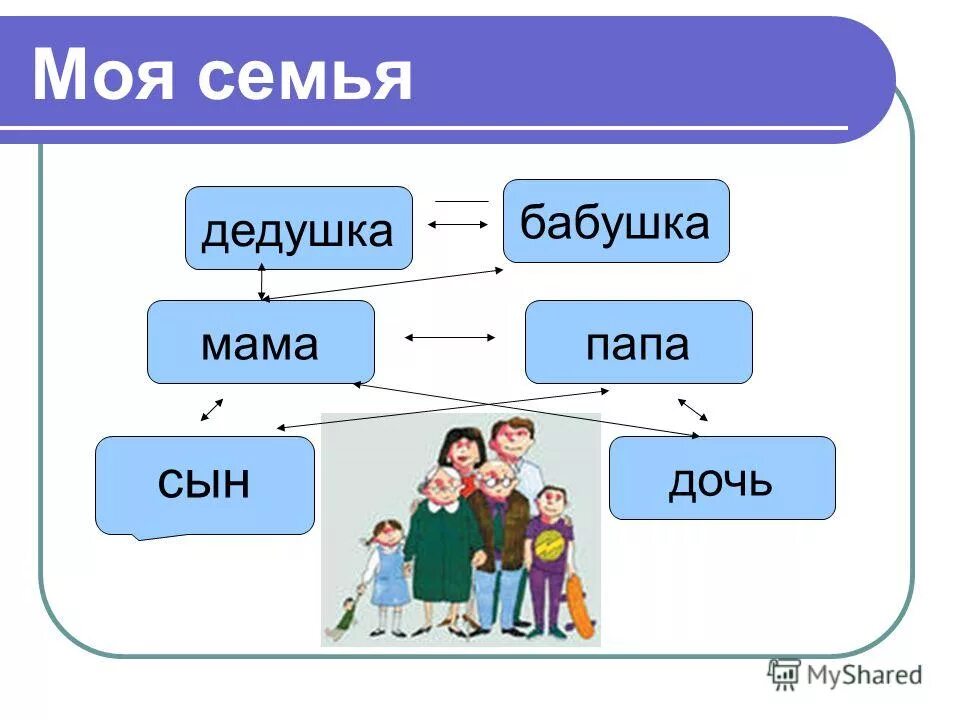 Моя семья

дедушка

бабушка

мама

папа

сын

дочь

MyShared